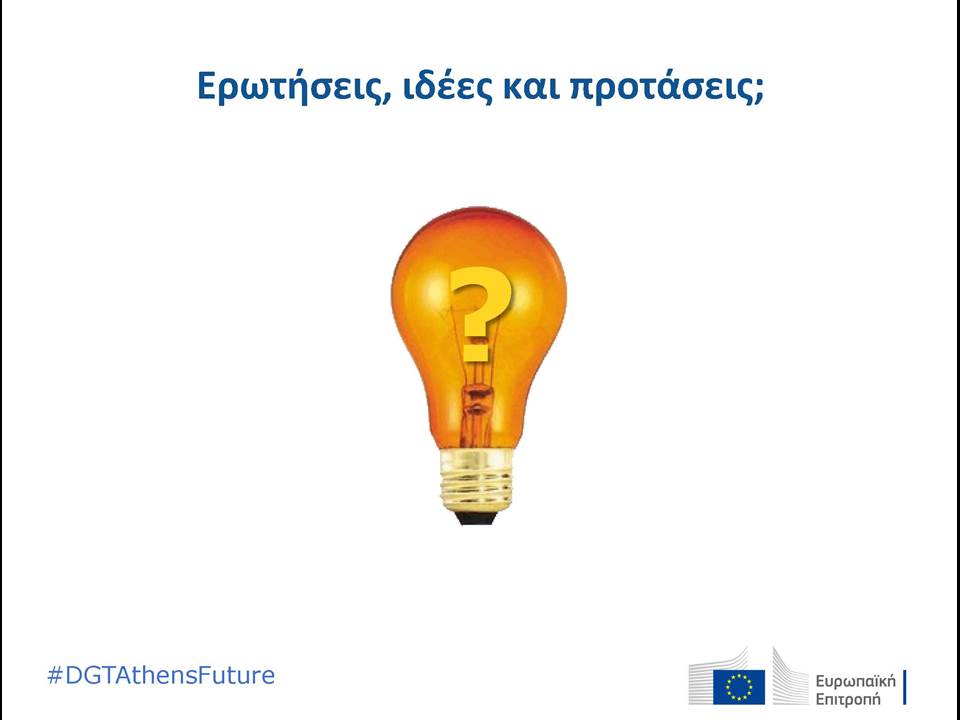 Ερωτήσεις, ιδέες και προτάσεις;

?

#DGTAthensFuture

Ευρωπαϊκή
Επιτροπή